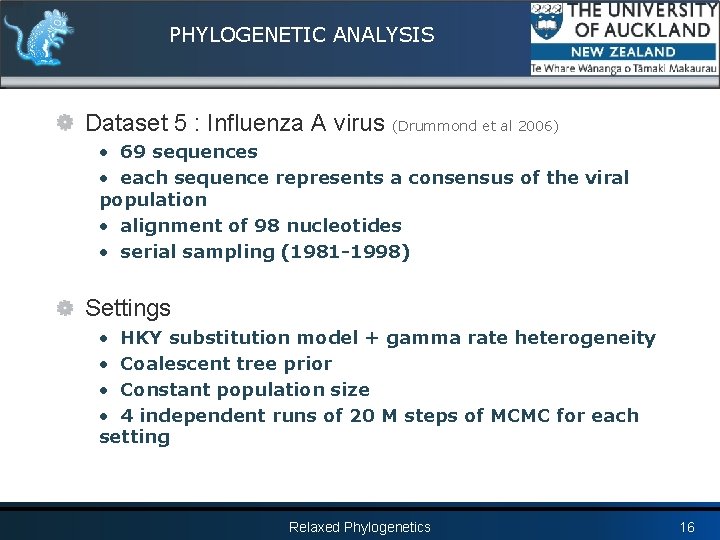 PHYLOGENETIC ANALYSIS

THE UNIVERSITY OF AUCKLAND
NEW ZEALAND
Te Whare Wānanga o Tāmaki Makaurau

Dataset 5 : Influenza A virus (Drummond et al 2006)
• 69 sequences
• each sequence represents a consensus of the viral population
• alignment of 98 nucleotides
• serial sampling (1981-1998)

Settings
• HKY substitution model + gamma rate heterogeneity
• Coalescent tree prior
• Constant population size
• 4 independent runs of 20 M steps of MCMC for each setting

Relaxed Phylogenetics

16